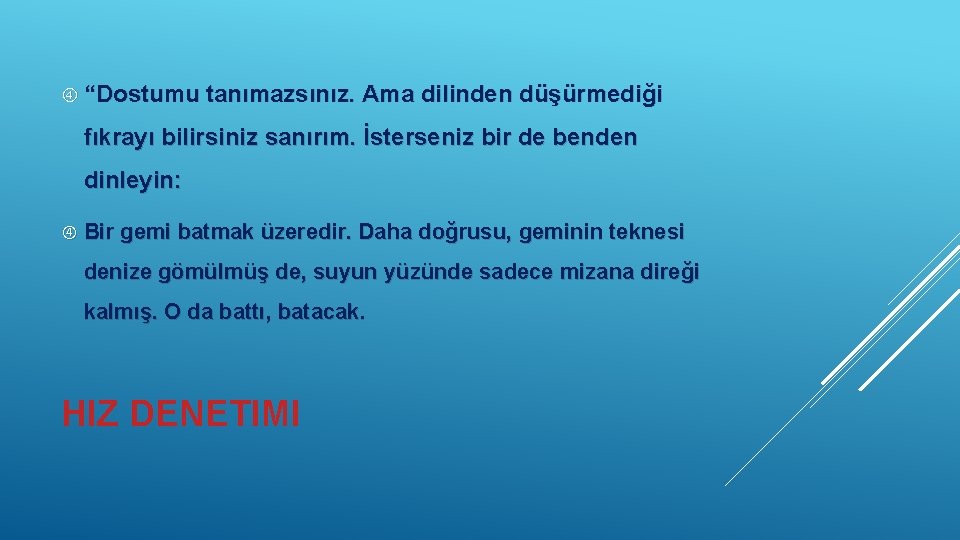 “Dostumu tanımazsınız. Ama dilinden düşürmediği fıkrayı bilirsiniz sanırım. İsterseniz bir de benden dinleyin:

Bir gemi batmak üzeredir. Daha doğrusu, geminin teknesi denize gömülmüş de, suyun yüzünde sadece mizana direği kalmış. O da battı, batacak.

HIZ DENETIMI